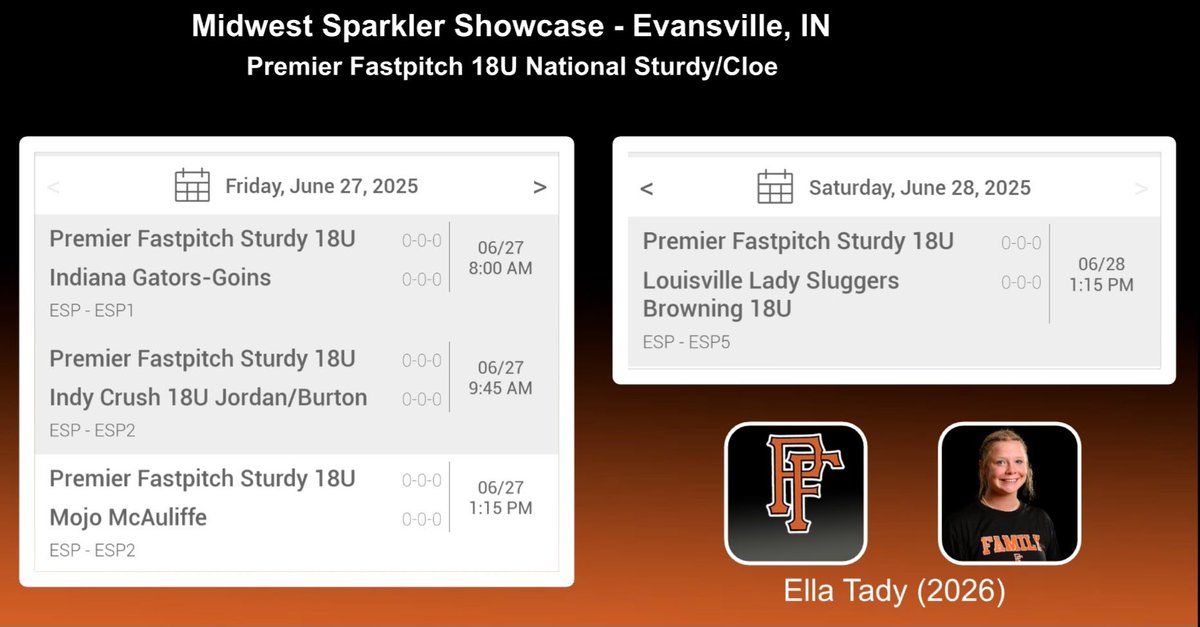 Midwest Sparkler Showcase - Evansville, IN
Premier Fastpitch 18U National Sturdy/Cloe

< Friday, June 27, 2025 >

Premier Fastpitch Sturdy 18U 0-0-0
Indiana Gators-Goins 0-0-0
06/27
8:00 AM
ESP - ESP1

Premier Fastpitch Sturdy 18U 0-0-0
Indy Crush 18U Jordan/Burton 0-0-0
06/27
9:45 AM
ESP - ESP2

Premier Fastpitch Sturdy 18U 0-0-0
Mojo McAuliffe 0-0-0
06/27
1:15 PM
ESP - ESP2

< Saturday, June 28, 2025 >

Premier Fastpitch Sturdy 18U 0-0-0
Louisville Lady Sluggers Browning 18U 0-0-0
06/28
1:15 PM
ESP - ESP5

PF

FAMILY

Ella Tady (2026)